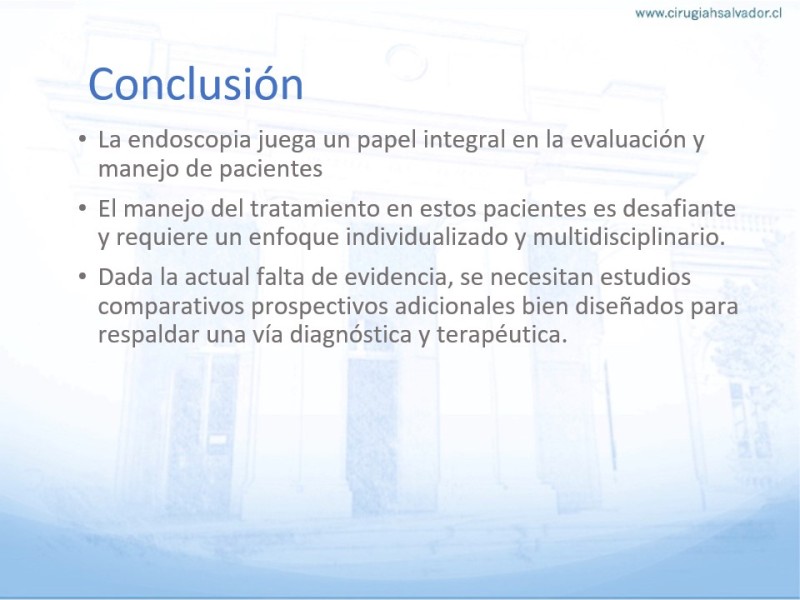 www.cirugiahsalvador.cl

Conclusión

• La endoscopia juega un papel integral en la evaluación y manejo de pacientes

• El manejo del tratamiento en estos pacientes es desafiante y requiere un enfoque individualizado y multidisciplinario.

• Dada la actual falta de evidencia, se necesitan estudios comparativos prospectivos adicionales bien diseñados para respaldar una vía diagnóstica y terapéutica.